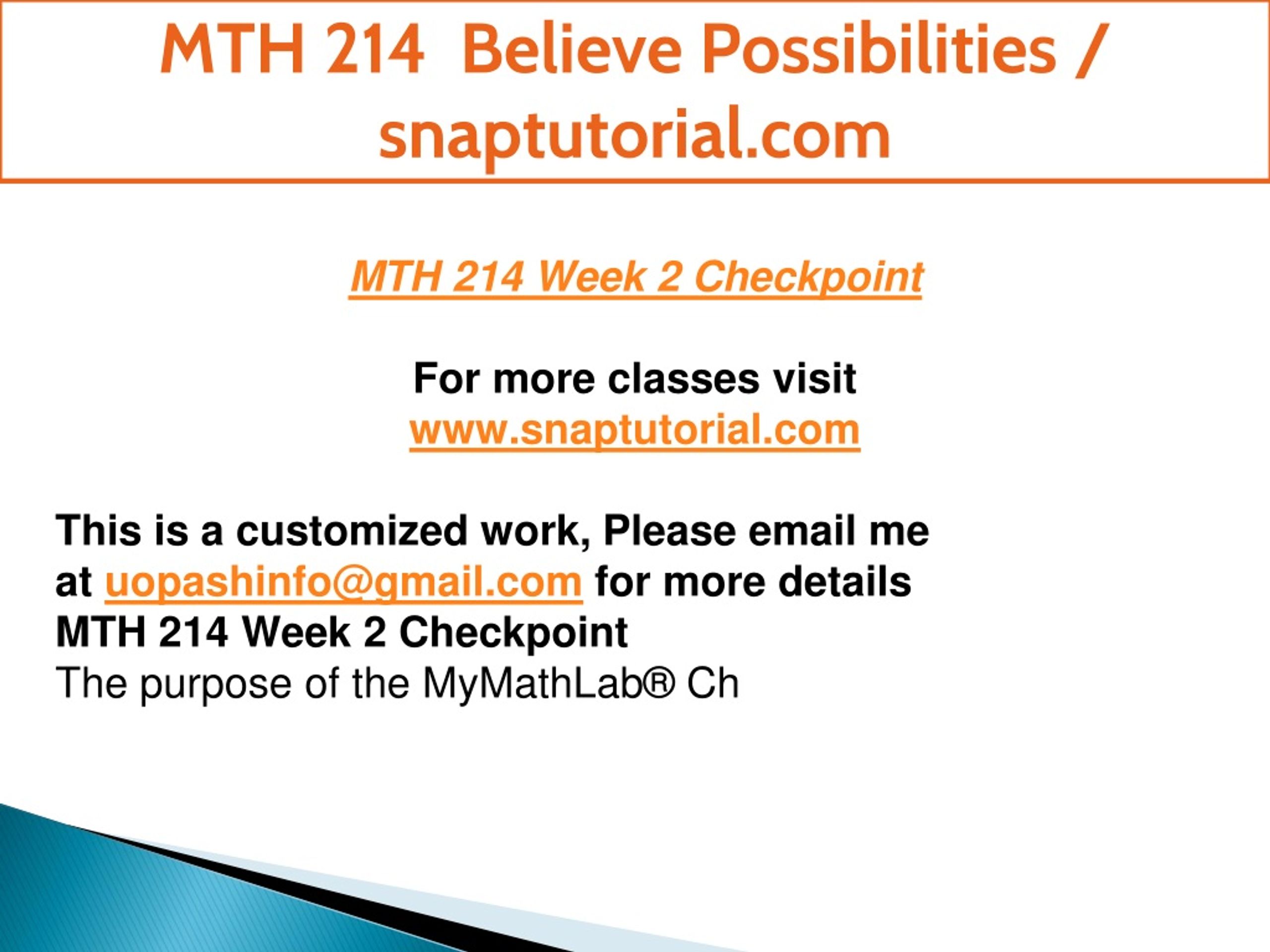 MTH 214 Believe Possibilities / snaptutorial.com

MTH 214 Week 2 Checkpoint

For more classes visit
www.snaptutorial.com

This is a customized work, Please email me at uopashinfo@gmail.com for more details
MTH 214 Week 2 Checkpoint
The purpose of the MyMathLab® Ch